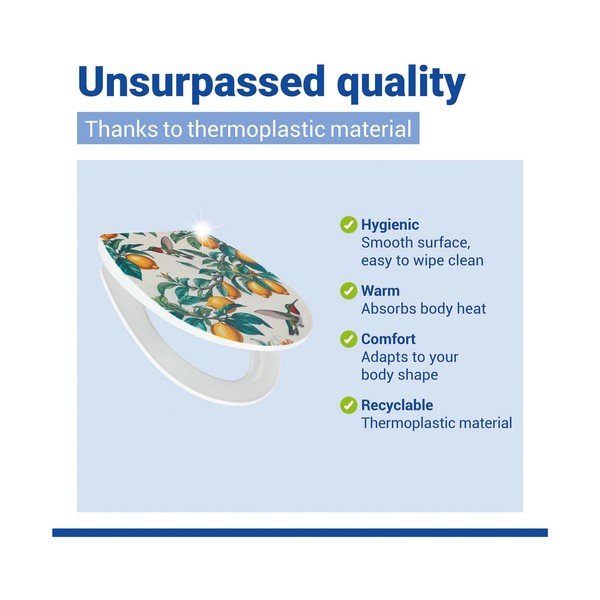 Unsurpassed quality

Thanks to thermoplastic material

Hygienic
Smooth surface, easy to wipe clean

Warm
Absorbs body heat

Comfort
Adapts to your body shape

Recyclable
Thermoplastic material